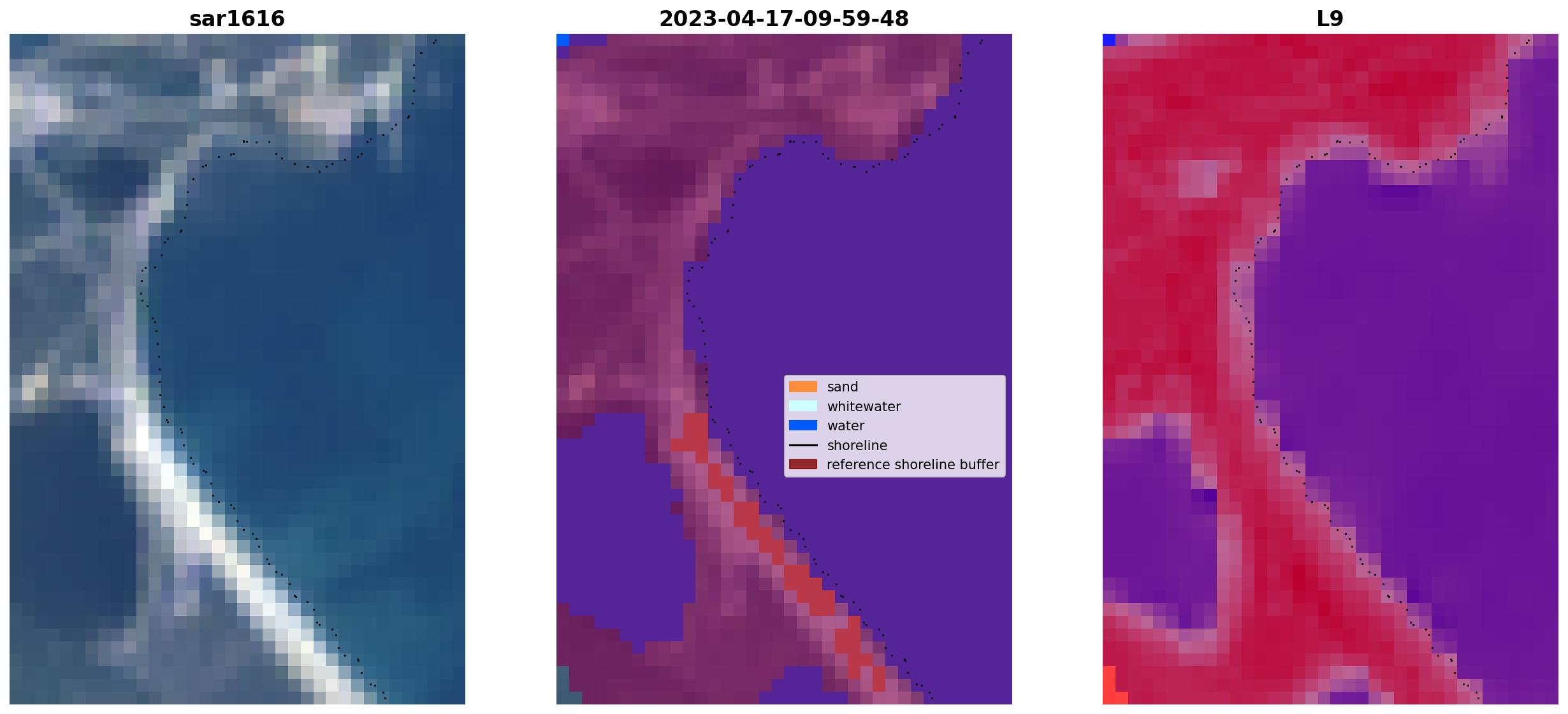 sar1616

2023-04-17-09-59-48

sand
whitewater
water
shoreline
reference shoreline buffer

L9